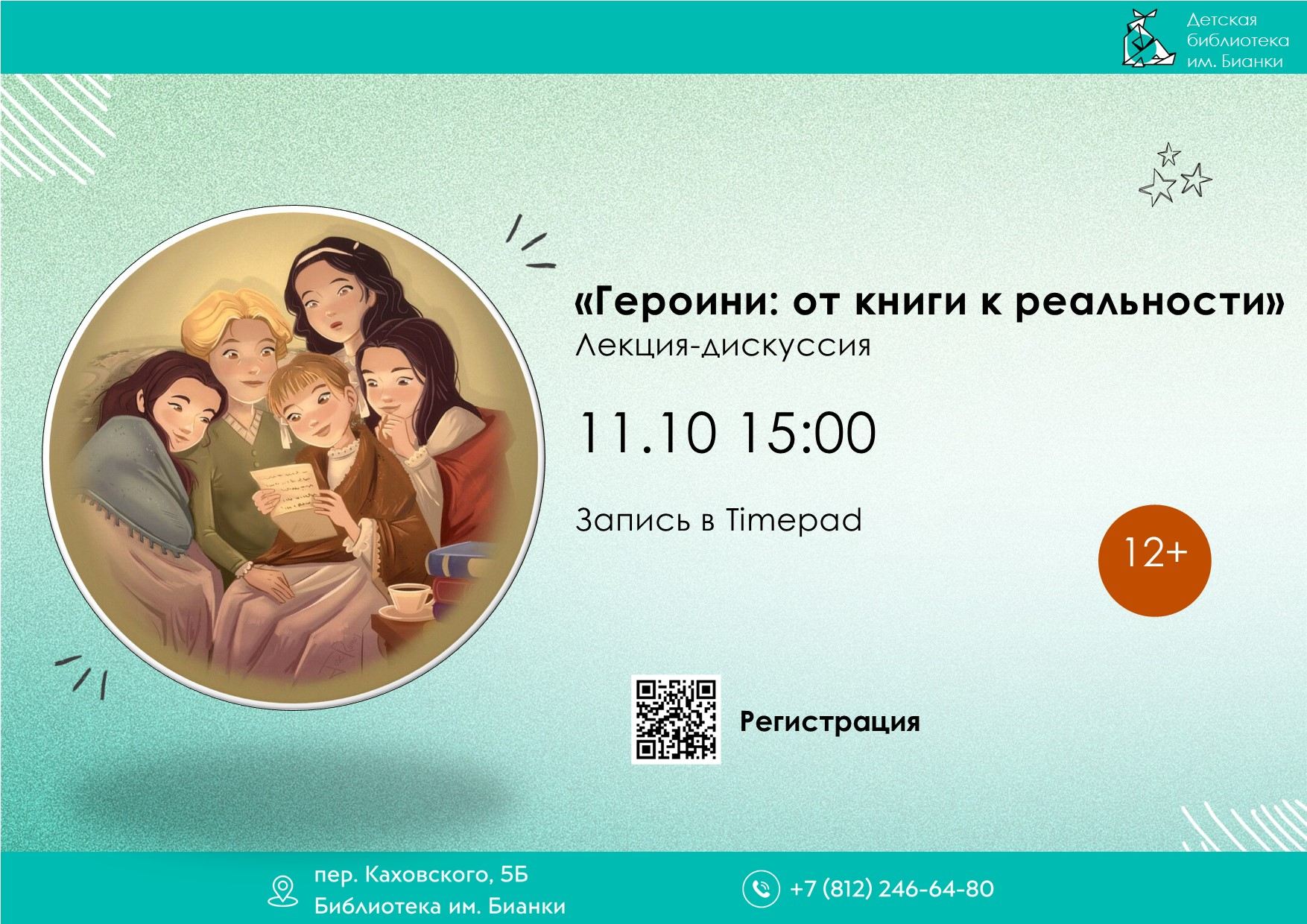 Детская библиотека им. Бианки

«Героини: от книги к реальности»
Лекция-дискуссия

11.10 15:00

Запись в Timepad

12+

Регистрация

пер. Каховского, 5Б
Библиотека им. Бианки

+7 (812) 246-64-80